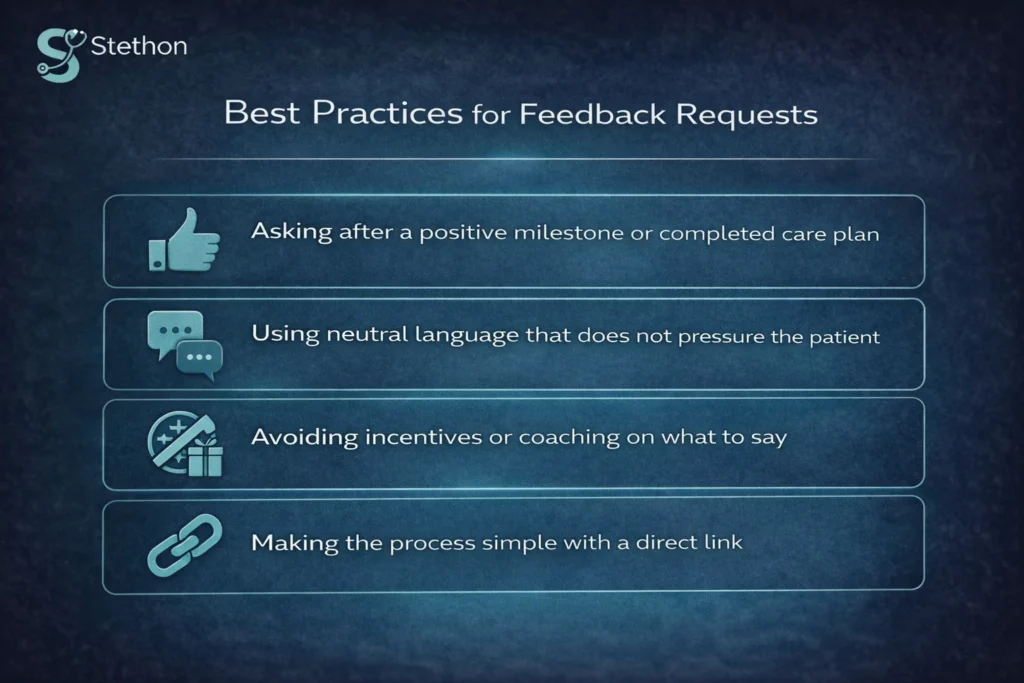 Stethon

Best Practices for Feedback Requests

Asking after a positive milestone or completed care plan

Using neutral language that does not pressure the patient

Avoiding incentives or coaching on what to say

Making the process simple with a direct link